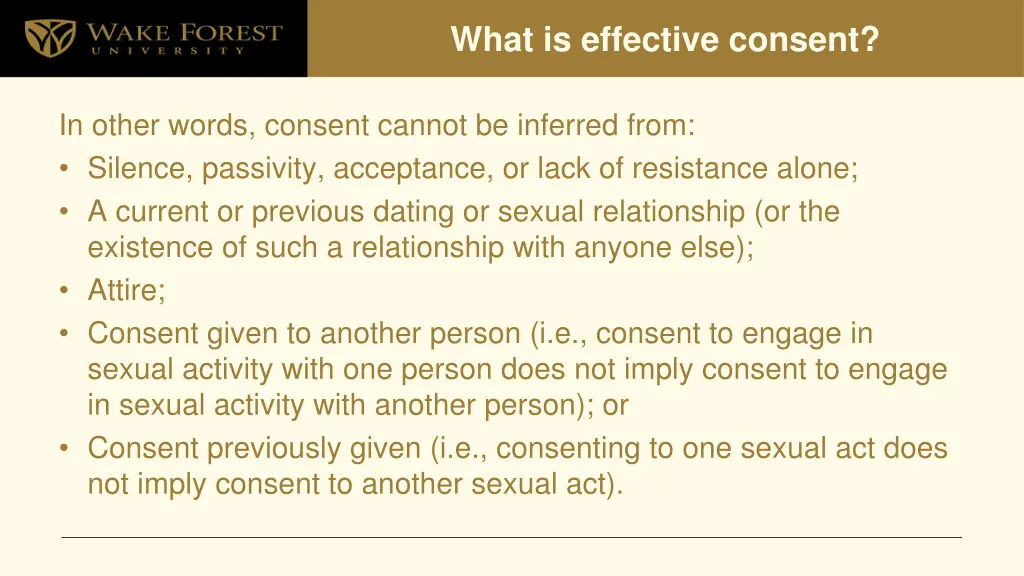 WAKE FOREST
UNIVERSITY

What is effective consent?

In other words, consent cannot be inferred from:
• Silence, passivity, acceptance, or lack of resistance alone;
• A current or previous dating or sexual relationship (or the existence of such a relationship with anyone else);
• Attire;
• Consent given to another person (i.e., consent to engage in sexual activity with one person does not imply consent to engage in sexual activity with another person); or
• Consent previously given (i.e., consenting to one sexual act does not imply consent to another sexual act).